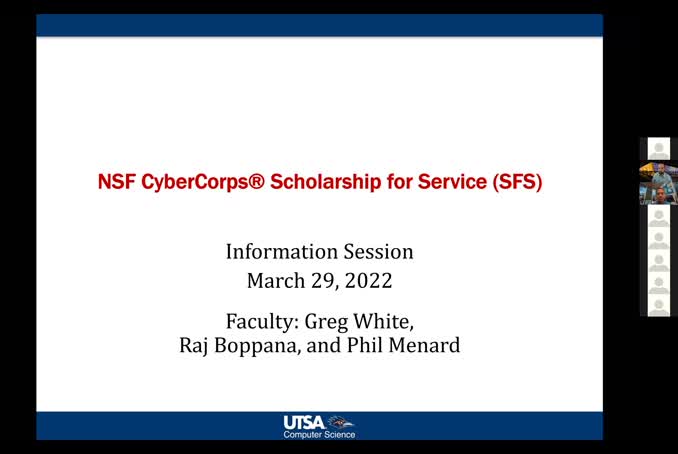 NSF CyberCorps® Scholarship for Service (SFS)

Information Session
March 29, 2022

Faculty: Greg White,
Raj Boppana, and Phil Menard

UTSA
Computer Science